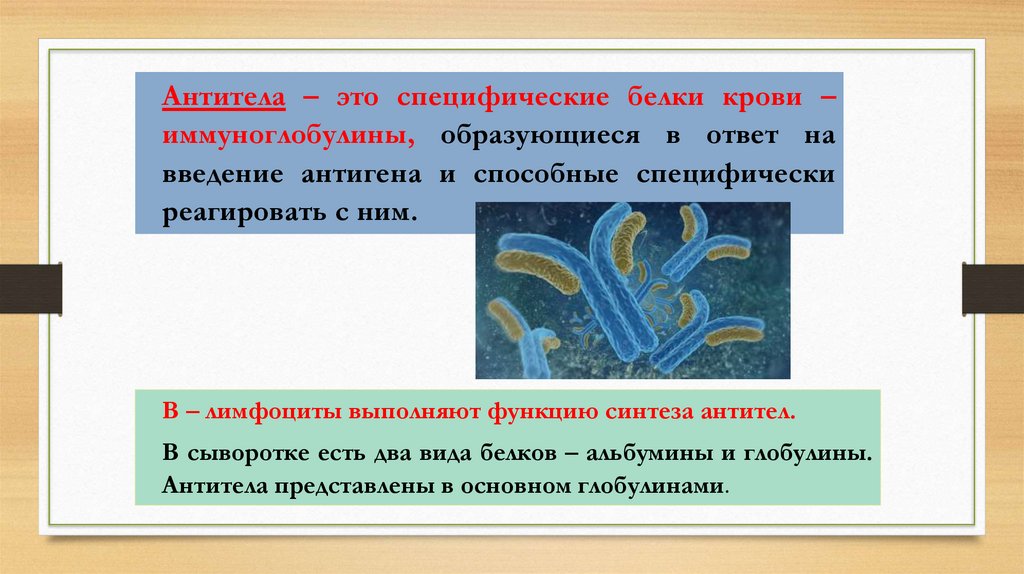 Антитела – это специфические белки крови – иммуноглобулины, образующиеся в ответ на введение антигена и способные специфически реагировать с ним.

В – лимфоциты выполняют функцию синтеза антител.

В сыворотке есть два вида белков – альбумины и глобулины. Антитела представлены в основном глобулинами.